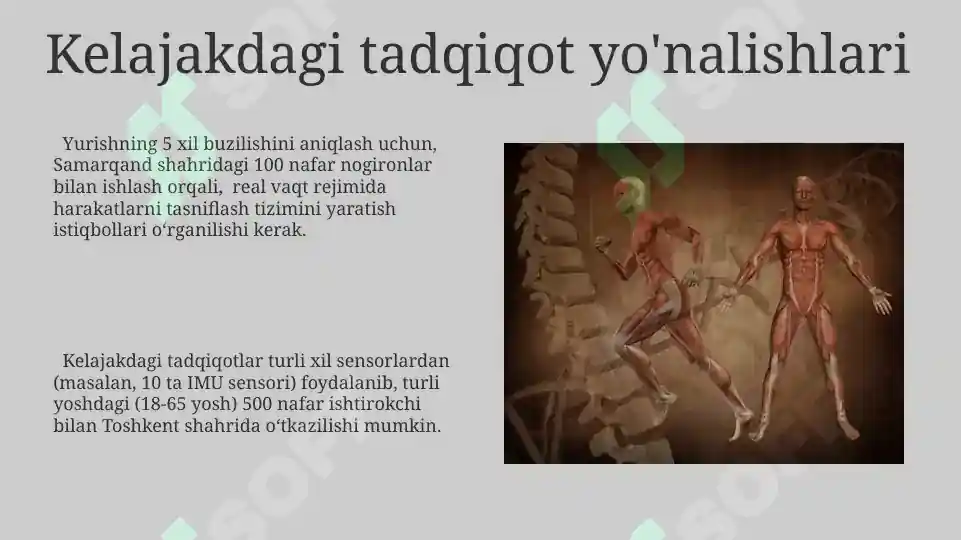 Kelajakdagi tadqiqot yo'nalishlari

Yurishning 5 xil buzilishini aniqlash uchun, Samarqand shahridagi 100 nafar nogironlar bilan ishlash orqali, real vaqt rejimida harakatlarni tasniflash tizimini yaratish istiqbollari o‘rganilishi kerak.

Kelajakdagi tadqiqotlar turli xil sensorlardan (masalan, 10 ta IMU sensori) foydalanib, turli yoshdagi (18-65 yosh) 500 nafar ishtirokchi bilan Toshkent shahrida o‘tkazilishi mumkin.